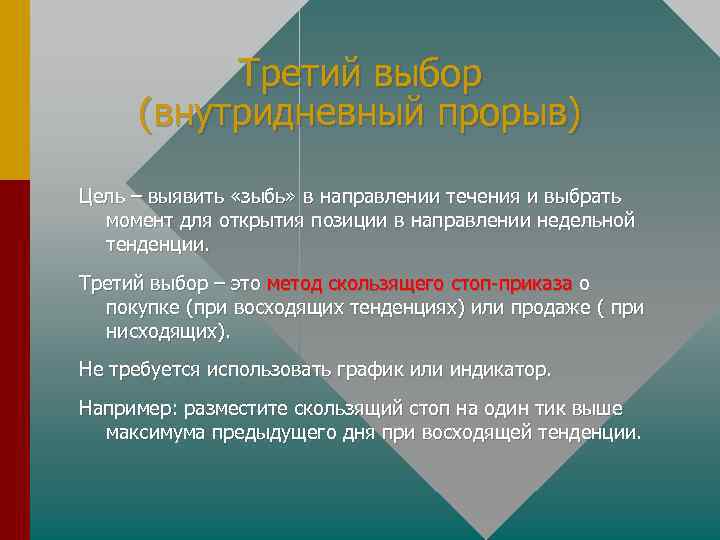 Третий выбор (внутридневный прорыв)

Цель – выявить «зыбь» в направлении течения и выбрать момент для открытия позиции в направлении недельной тенденции.

Третий выбор – это метод скользящего стоп-приказа о покупке (при восходящих тенденциях) или продаже ( при нисходящих).

Не требуется использовать график или индикатор.

Например: разместите скользящий стоп на один тик выше максимума предыдущего дня при восходящей тенденции.